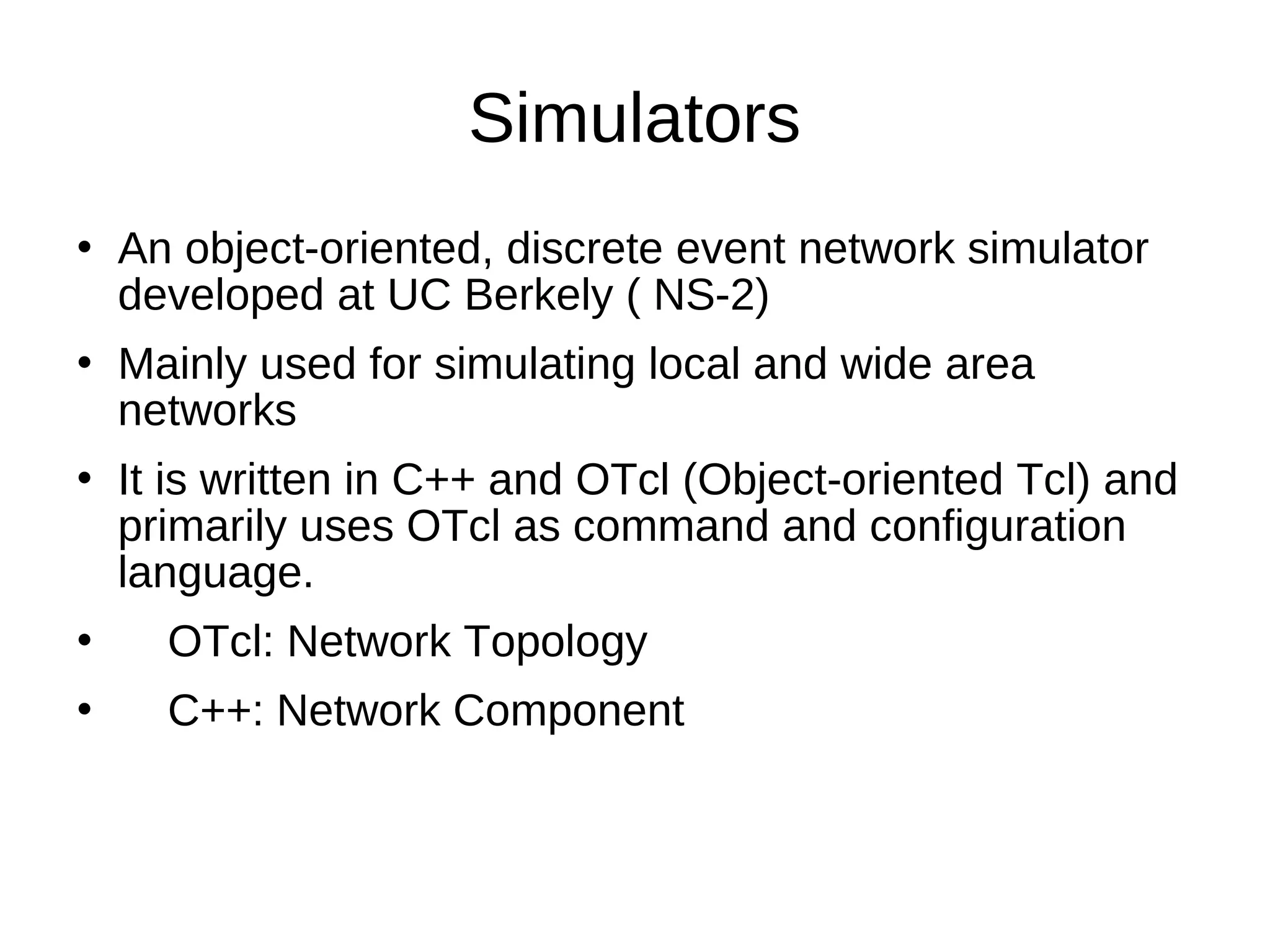 Simulators

• An object-oriented, discrete event network simulator developed at UC Berkely ( NS-2)

• Mainly used for simulating local and wide area networks

• It is written in C++ and OTcl (Object-oriented Tcl) and primarily uses OTcl as command and configuration language.

• OTcl: Network Topology

• C++: Network Component